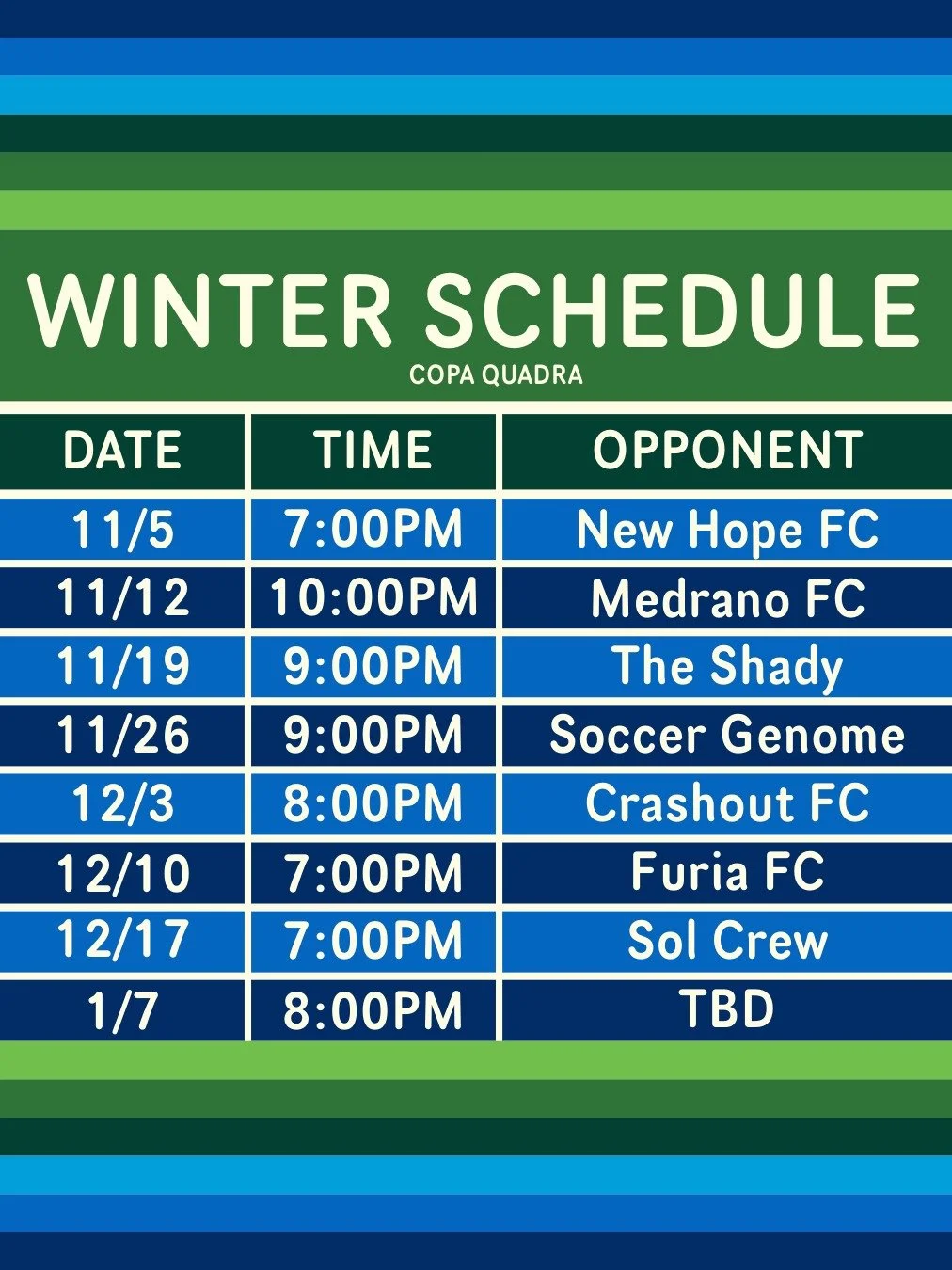 WINTER SCHEDULE
COPA QUADRA

| DATE | TIME | OPPONENT |
|---|---|---|
| 11/5 | 7:00PM | New Hope FC |
| 11/12 | 10:00PM | Medrano FC |
| 11/19 | 9:00PM | The Shady |
| 11/26 | 9:00PM | Soccer Genome |
| 12/3 | 8:00PM | Crashout FC |
| 12/10 | 7:00PM | Furia FC |
| 12/17 | 7:00PM | Sol Crew |
| 1/7 | 8:00PM | TBD |